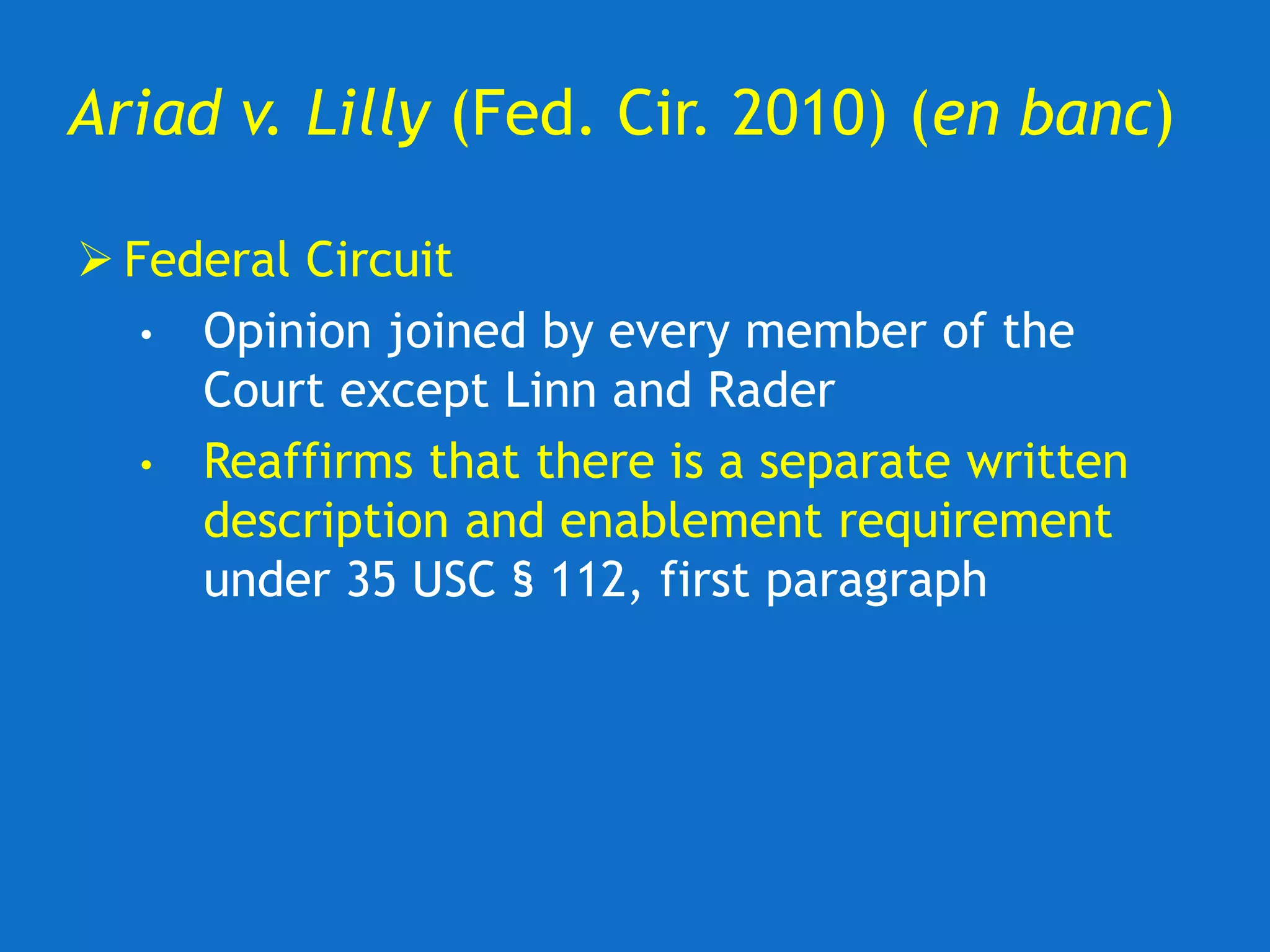 Ariad v. Lilly (Fed. Cir. 2010) (en banc)

➢ Federal Circuit

• Opinion joined by every member of the Court except Linn and Rader

• Reaffirms that there is a separate written description and enablement requirement under 35 USC § 112, first paragraph